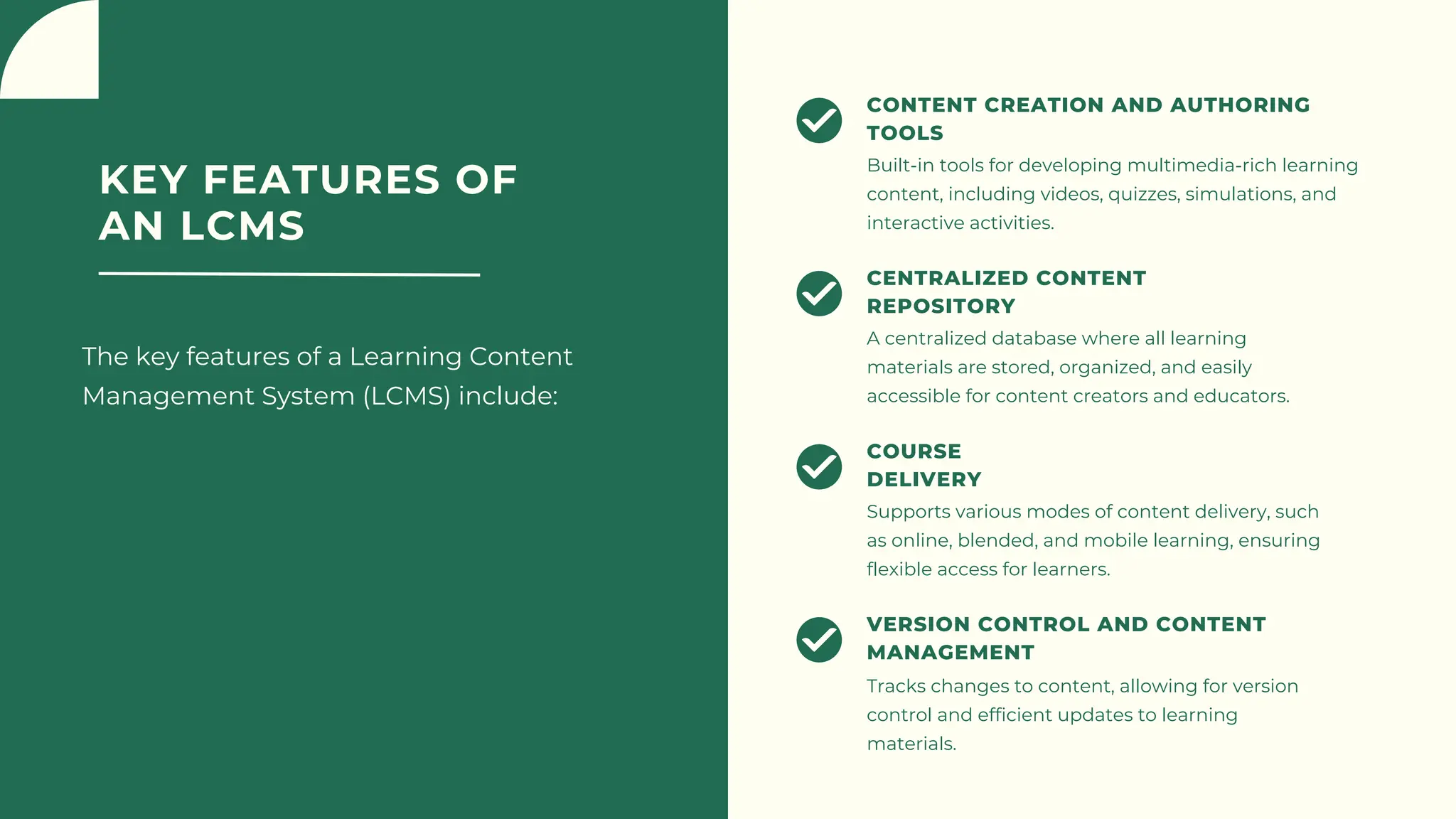 KEY FEATURES OF AN LCMS

The key features of a Learning Content Management System (LCMS) include:

CONTENT CREATION AND AUTHORING TOOLS

Built-in tools for developing multimedia-rich learning content, including videos, quizzes, simulations, and interactive activities.

CENTRALIZED CONTENT REPOSITORY

A centralized database where all learning materials are stored, organized, and easily accessible for content creators and educators.

COURSE DELIVERY

Supports various modes of content delivery, such as online, blended, and mobile learning, ensuring flexible access for learners.

VERSION CONTROL AND CONTENT MANAGEMENT

Tracks changes to content, allowing for version control and efficient updates to learning materials.